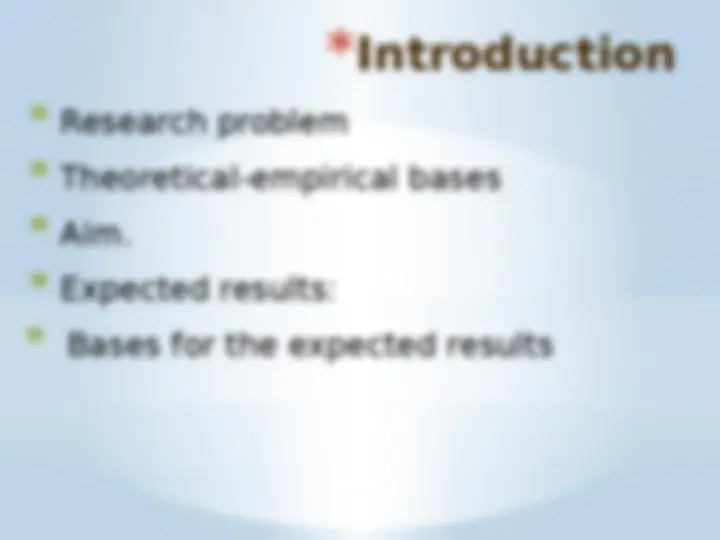 *Introduction

• Research problem
• Theoretical-empirical bases
• Aim.
• Expected results:
• Bases for the expected results